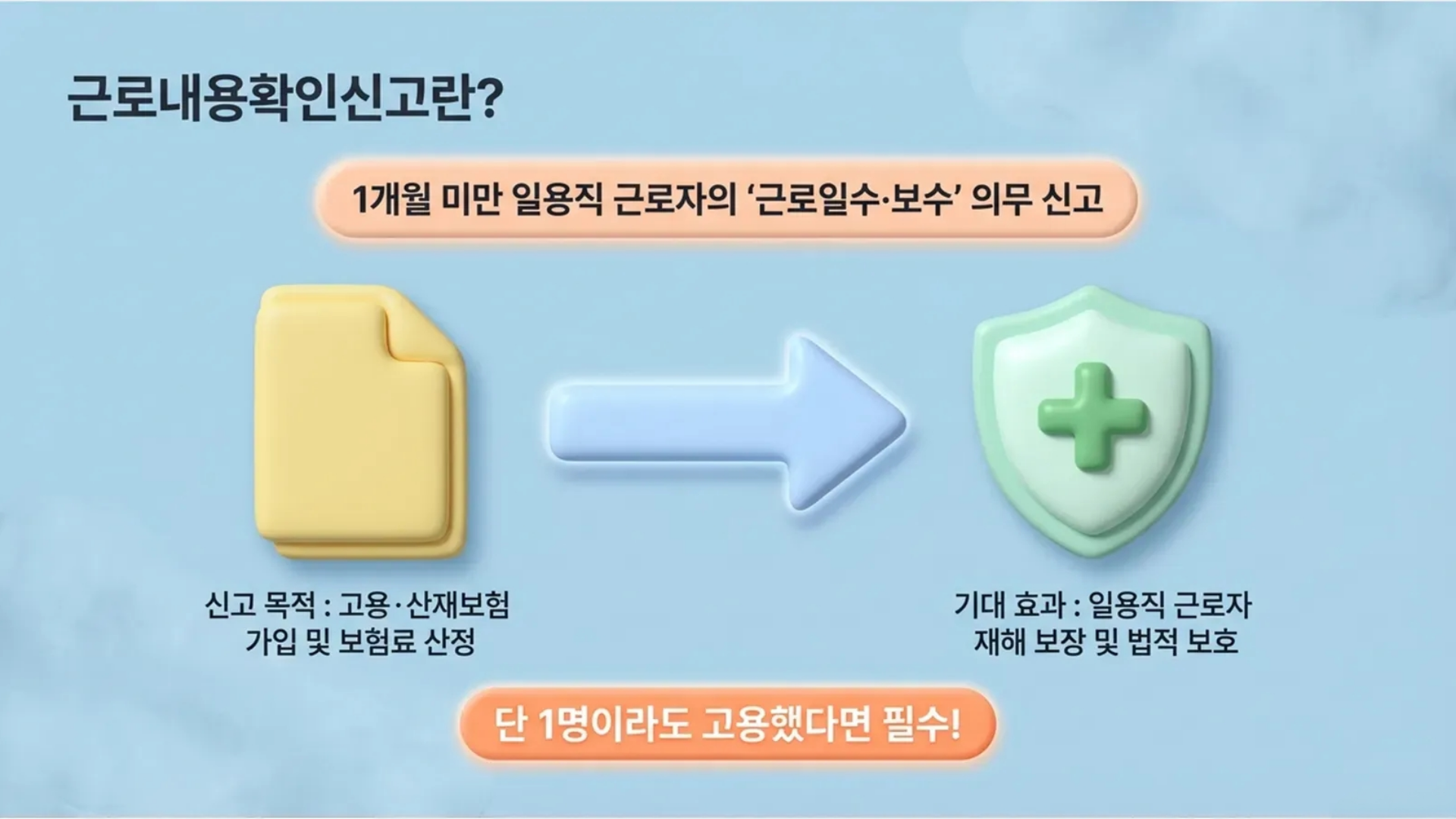 근로내용확인신고란?

1개월 미만 일용직 근로자의 '근로일수·보수' 의무 신고

신고 목적 : 고용·산재보험 가입 및 보험료 산정

기대 효과 : 일용직 근로자 재해 보장 및 법적 보호

단 1명이라도 고용했다면 필수!